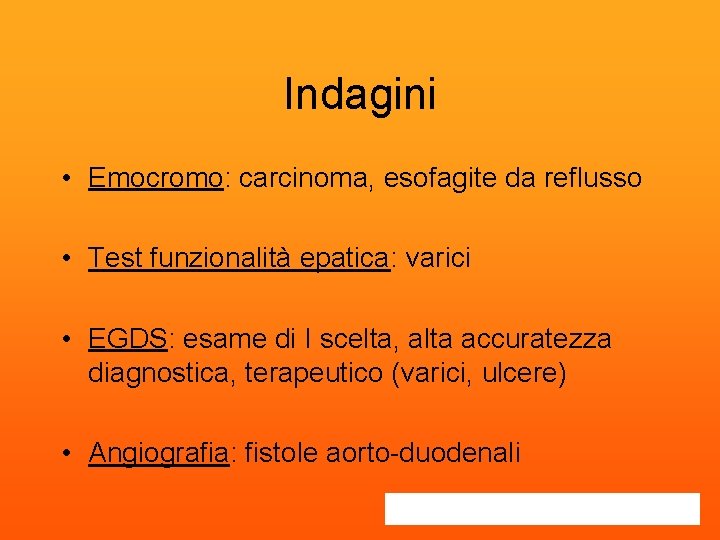 Indagini

• Emocromo: carcinoma, esofagite da reflusso

• Test funzionalità epatica: varici

• EGDS: esame di I scelta, alta accuratezza diagnostica, terapeutico (varici, ulcere)

• Angiografia: fistole aorto-duodenali